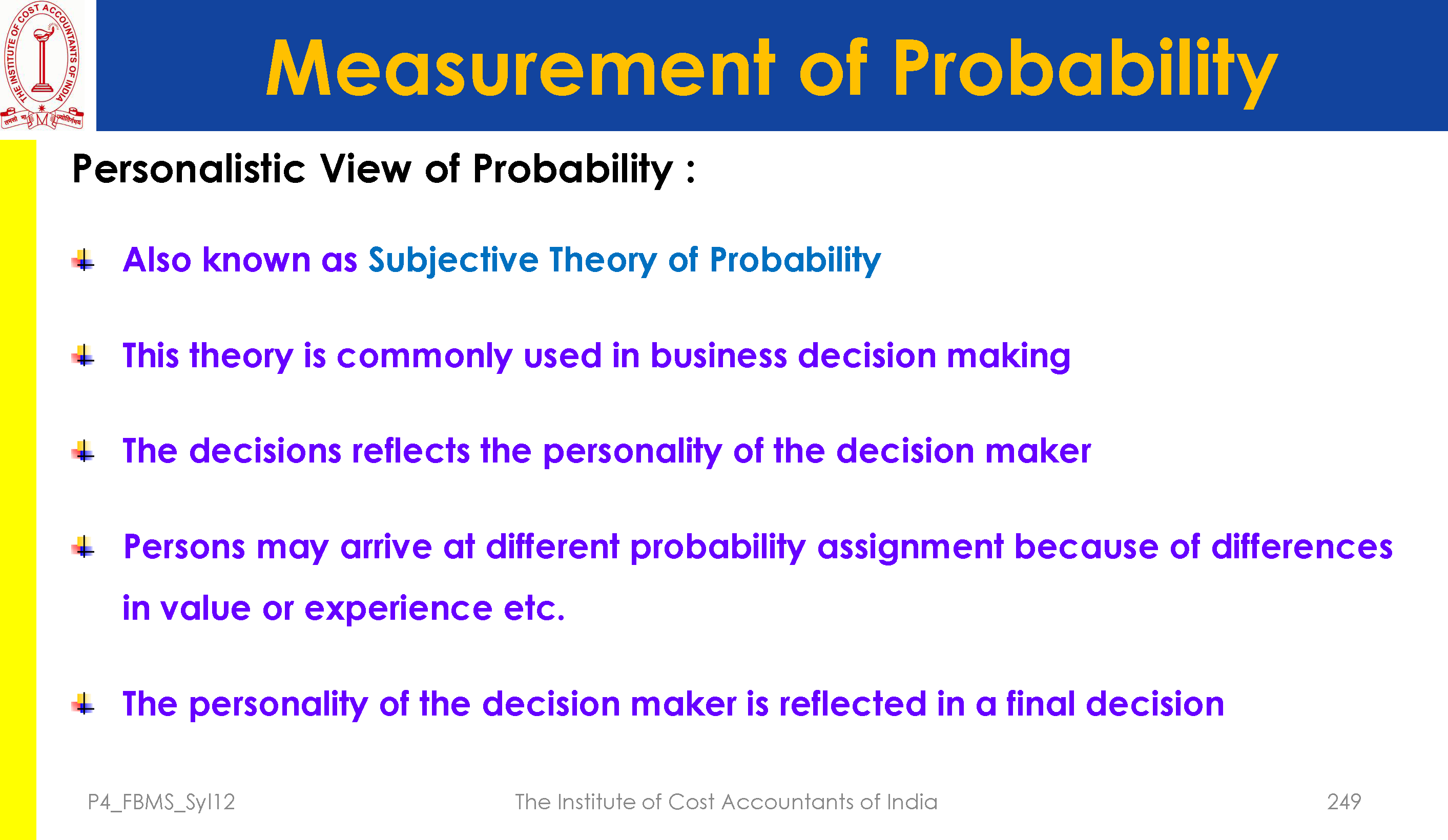 THE INSTITUTE OF COST ACCOUNTANTS OF INDIA

Measurement of Probability

Personalistic View of Probability :

Also known as Subjective Theory of Probability

This theory is commonly used in business decision making

The decisions reflects the personality of the decision maker

Persons may arrive at different probability assignment because of differences in value or experience etc.

The personality of the decision maker is reflected in a final decision

P4_FBMS_Syl12

The Institute of Cost Accountants of India

249